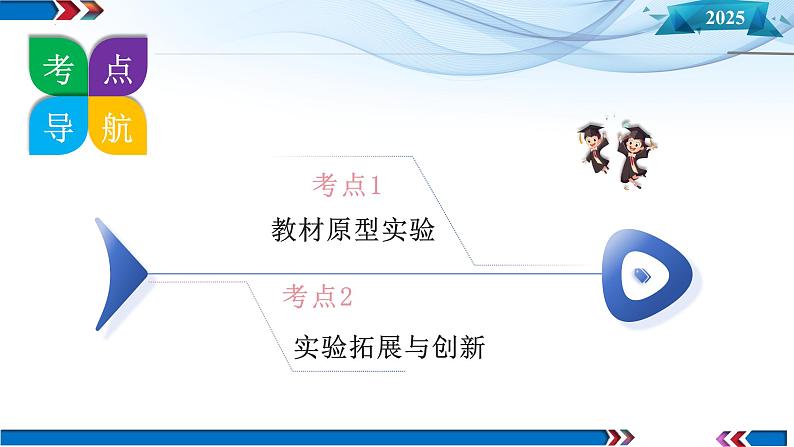 2025

考点导航

考点1

教材原型实验

考点2

实验拓展与创新